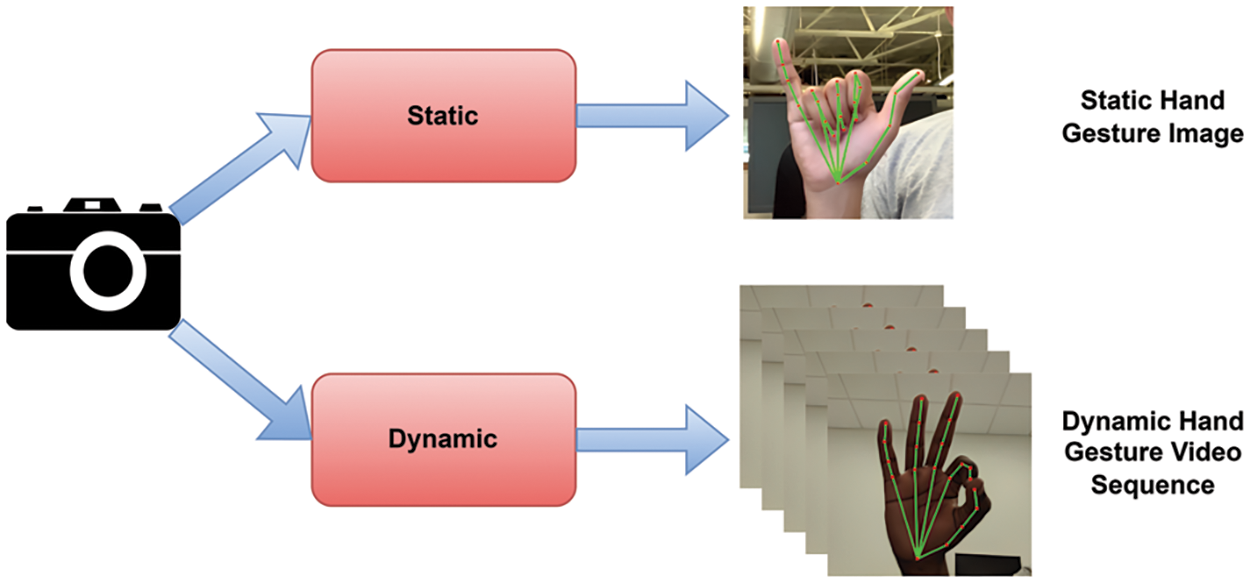 Static

Static Hand Gesture Image

Dynamic

Dynamic Hand Gesture Video Sequence